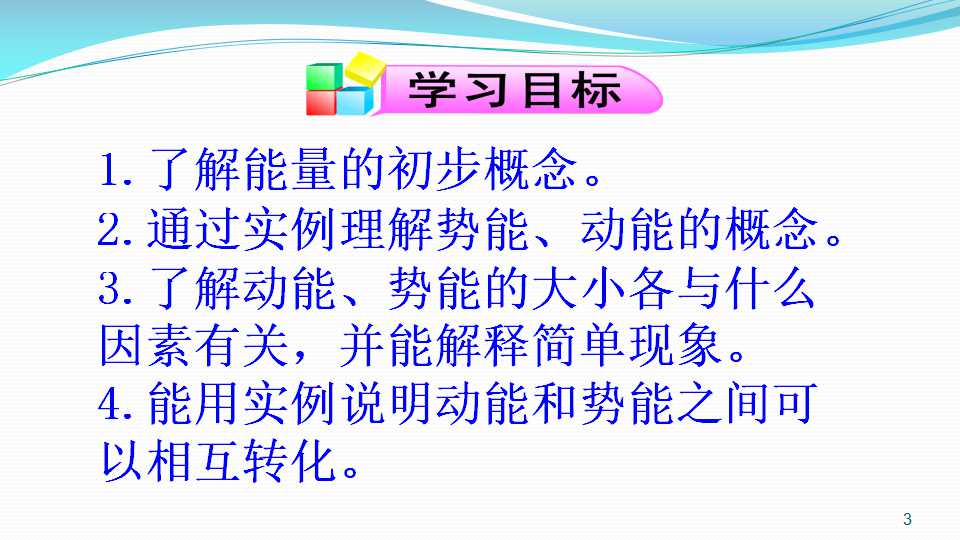 学习目标

1.了解能量的初步概念。

2.通过实例理解势能、动能的概念。

3.了解动能、势能的大小各与什么因素有关，并能解释简单现象。

4.能用实例说明动能和势能之间可以相互转化。

3